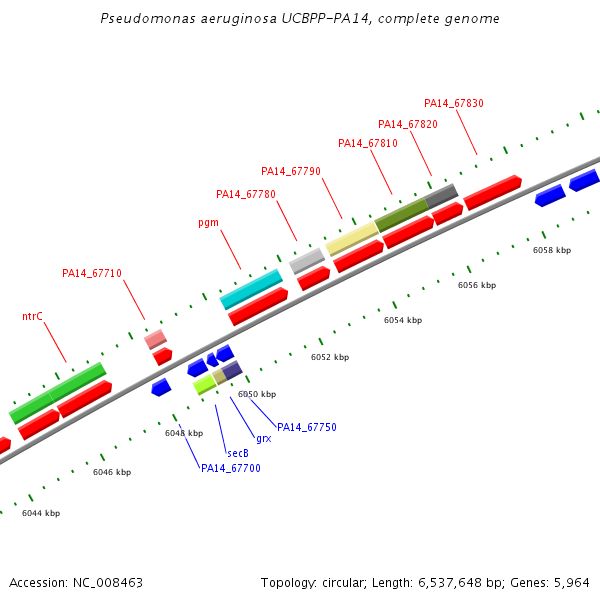 Pseudomonas aeruginosa UCBPP-PA14, complete genome

PA14_67830
PA14_67820
PA14_67810
PA14_67790
PA14_67780
pgm
PA14_67710
ntrC

6058 kbp
6056 kbp
6054 kbp
6052 kbp
6050 kbp
6048 kbp
6046 kbp
6044 kbp

PA14_67750
grx
secB
PA14_67700

Accession: NC_008463

Topology: circular; Length: 6,537,648 bp; Genes: 5,964